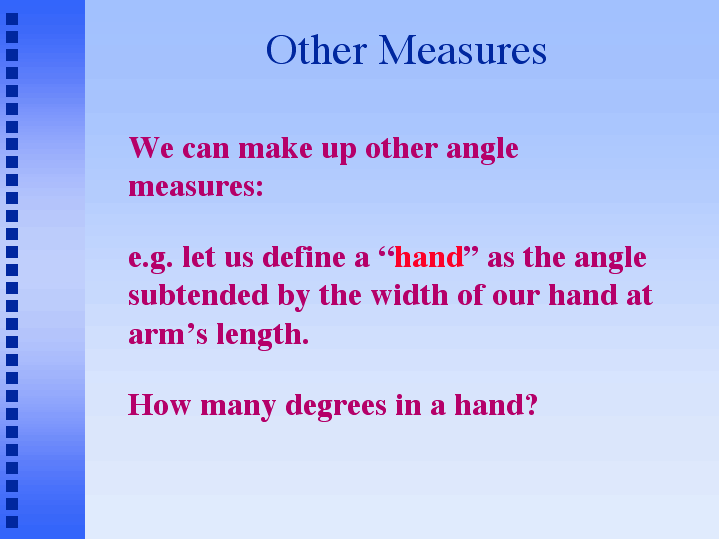 Other Measures

We can make up other angle measures:

e.g. let us define a “hand” as the angle subtended by the width of our hand at arm’s length.

How many degrees in a hand?